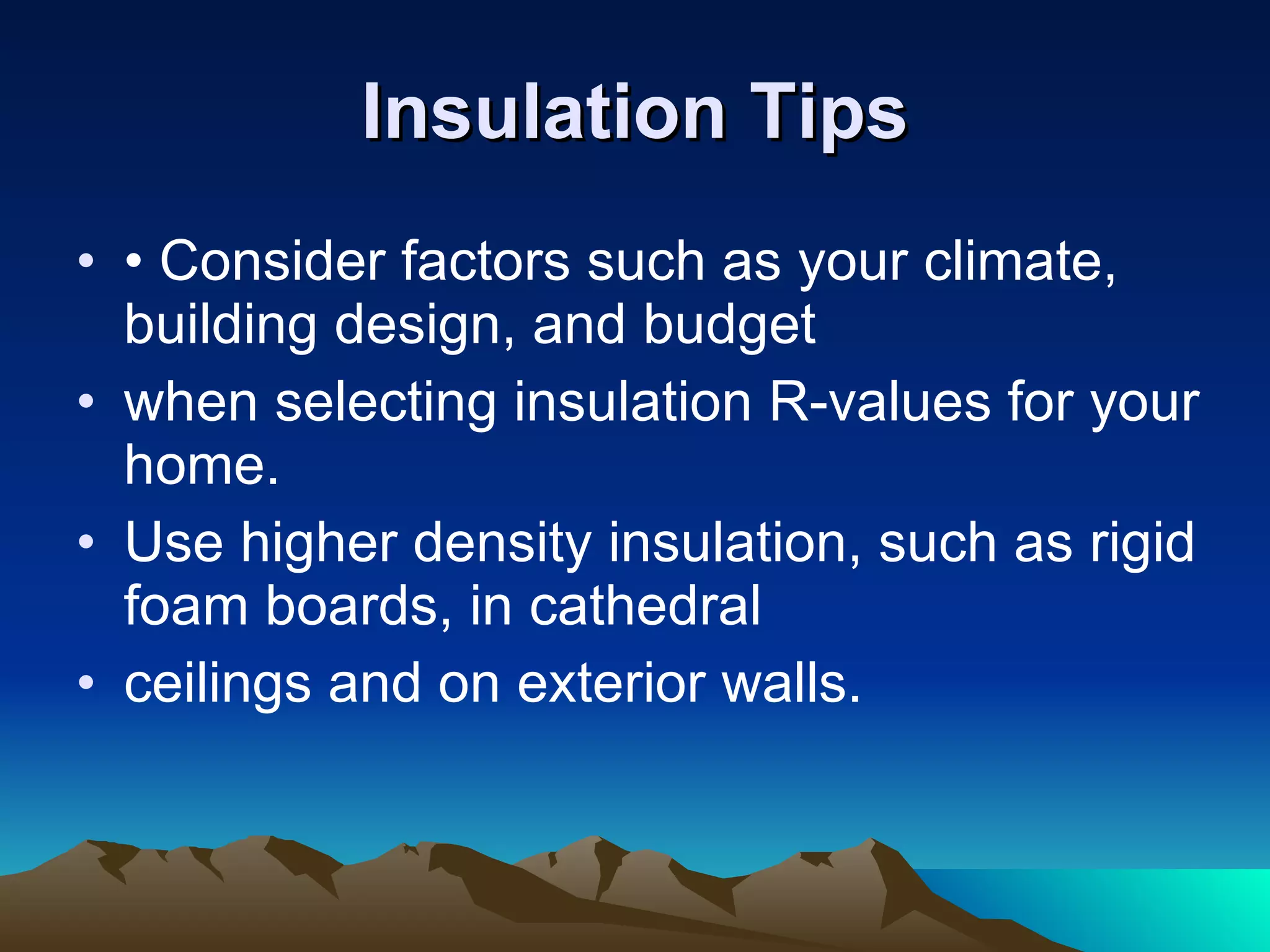 Insulation Tips

• • Consider factors such as your climate, building design, and budget
• when selecting insulation R-values for your home.
• Use higher density insulation, such as rigid foam boards, in cathedral
• ceilings and on exterior walls.